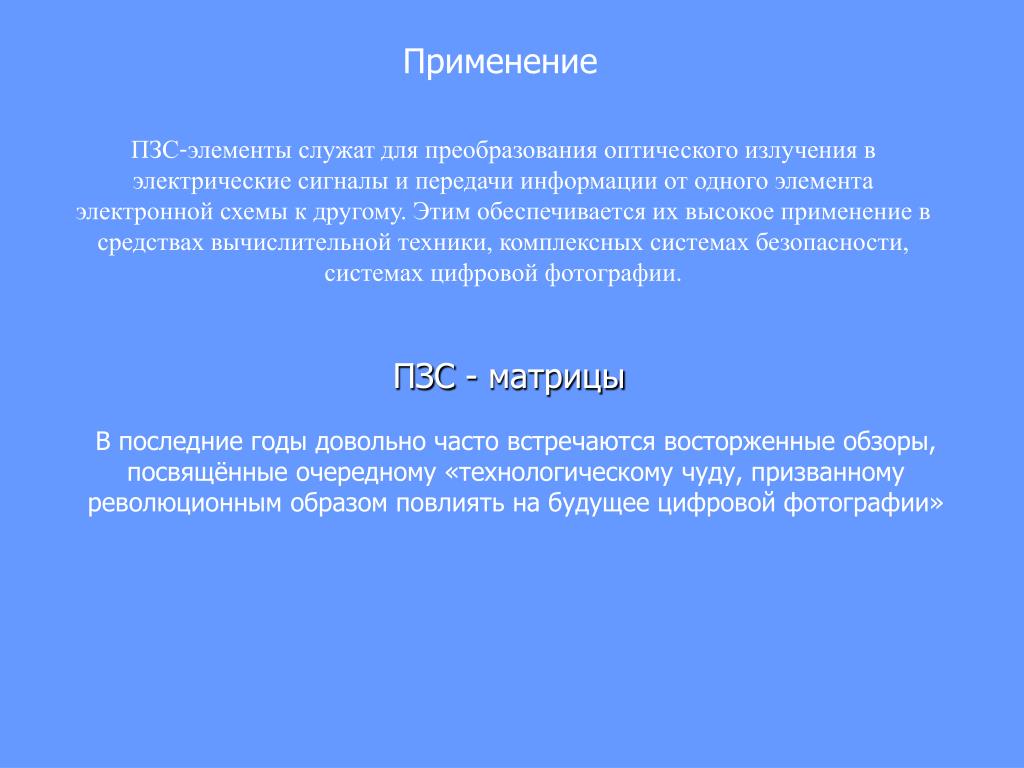 Применение

ПЗС-элементы служат для преобразования оптического излучения в электрические сигналы и передачи информации от одного элемента электронной схемы к другому. Этим обеспечивается их высокое применение в средствах вычислительной техники, комплексных системах безопасности, системах цифровой фотографии.

ПЗС - матрицы

В последние годы довольно часто встречаются восторженные обзоры, посвящённые очередному «технологическому чуду, призванному революционным образом повлиять на будущее цифровой фотографии»